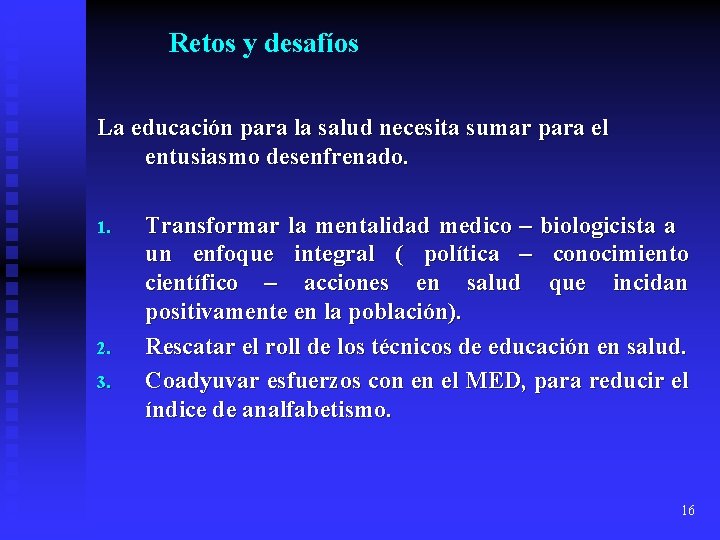 Retos y desafíos

La educación para la salud necesita sumar para el entusiasmo desenfrenado.

1. Transformar la mentalidad medico – biologicista a un enfoque integral ( política – conocimiento científico – acciones en salud que incidan positivamente en la población).
2. Rescatar el roll de los técnicos de educación en salud.
3. Coadyuvar esfuerzos con en el MED, para reducir el índice de analfabetismo.

16